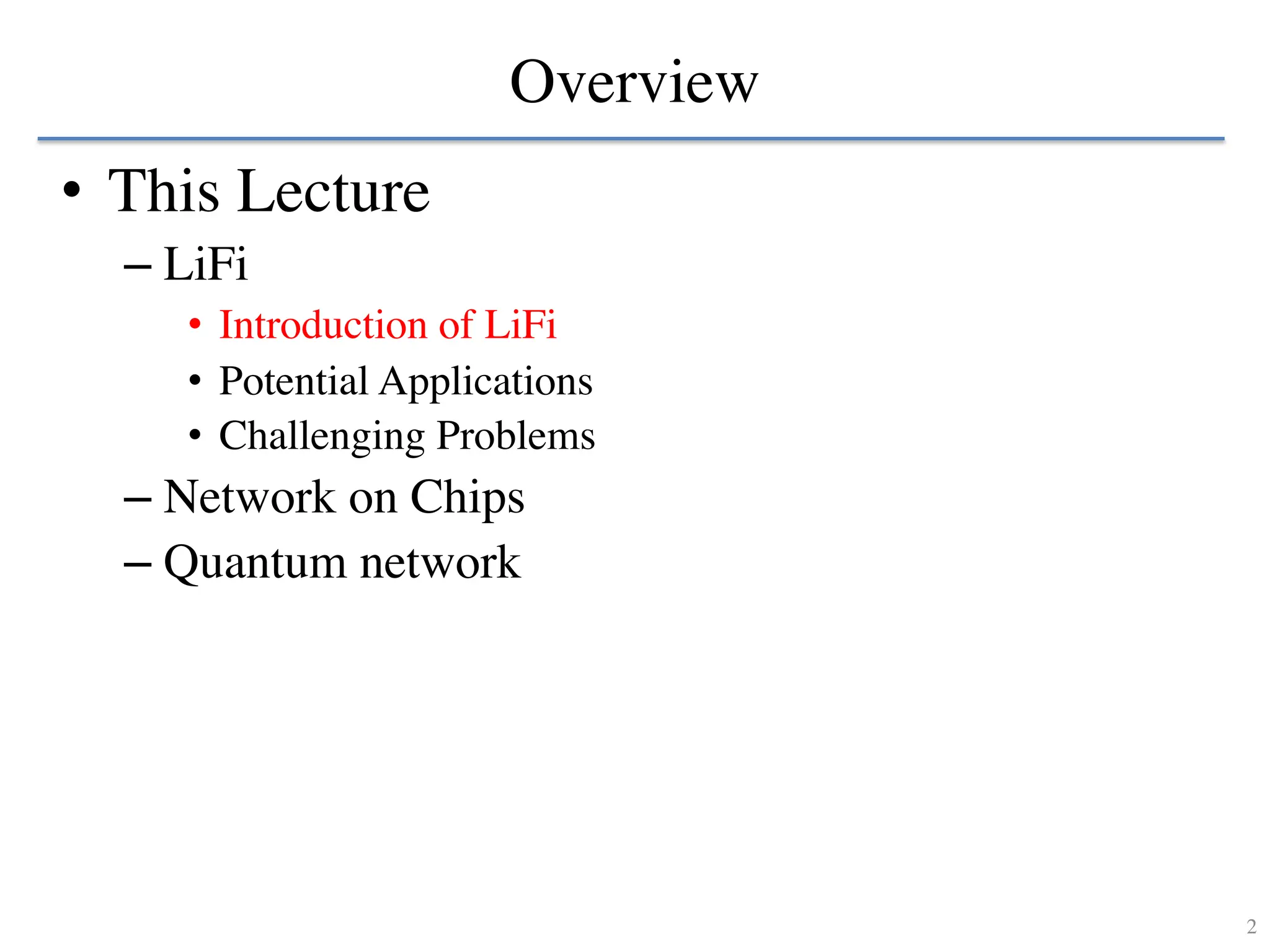 Overview

• This Lecture
– LiFi
• Introduction of LiFi
• Potential Applications
• Challenging Problems
– Network on Chips
– Quantum network

2